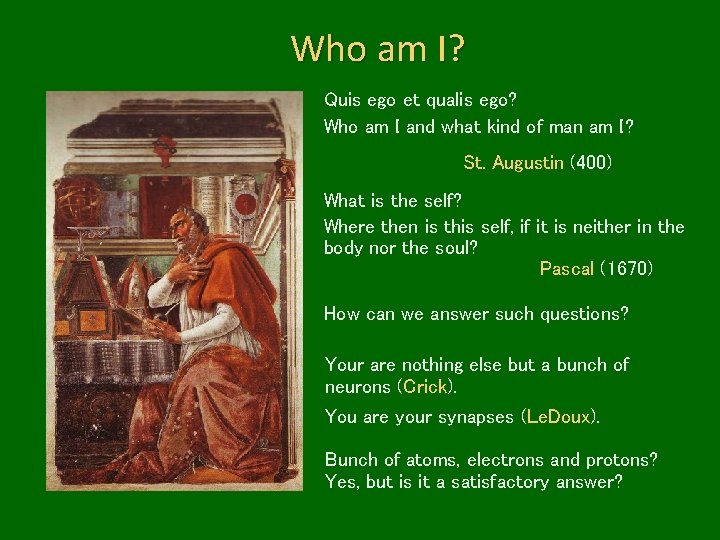 Who am I?

Quis ego et qualis ego?
Who am I and what kind of man am I?

St. Augustin (400)

What is the self?
Where then is this self, if it is neither in the body nor the soul?

Pascal (1670)

How can we answer such questions?

Your are nothing else but a bunch of neurons (Crick).

You are your synapses (LeDoux).

Bunch of atoms, electrons and protons?
Yes, but is it a satisfactory answer?